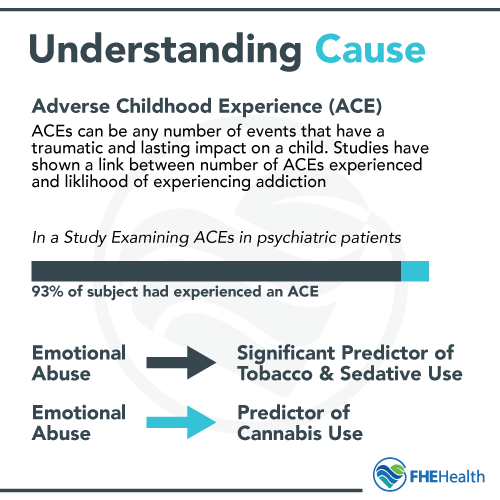 Understanding Cause

Adverse Childhood Experience (ACE)

ACEs can be any number of events that have a traumatic and lasting impact on a child. Studies have shown a link between number of ACEs experienced and liklihood of experiencing addiction

In a Study Examining ACEs in psychiatric patients

93% of subject had experienced an ACE

Emotional Abuse

Significant Predictor of Tobacco & Sedative Use

Emotional Abuse

Predictor of Cannabis Use

FHEHealth